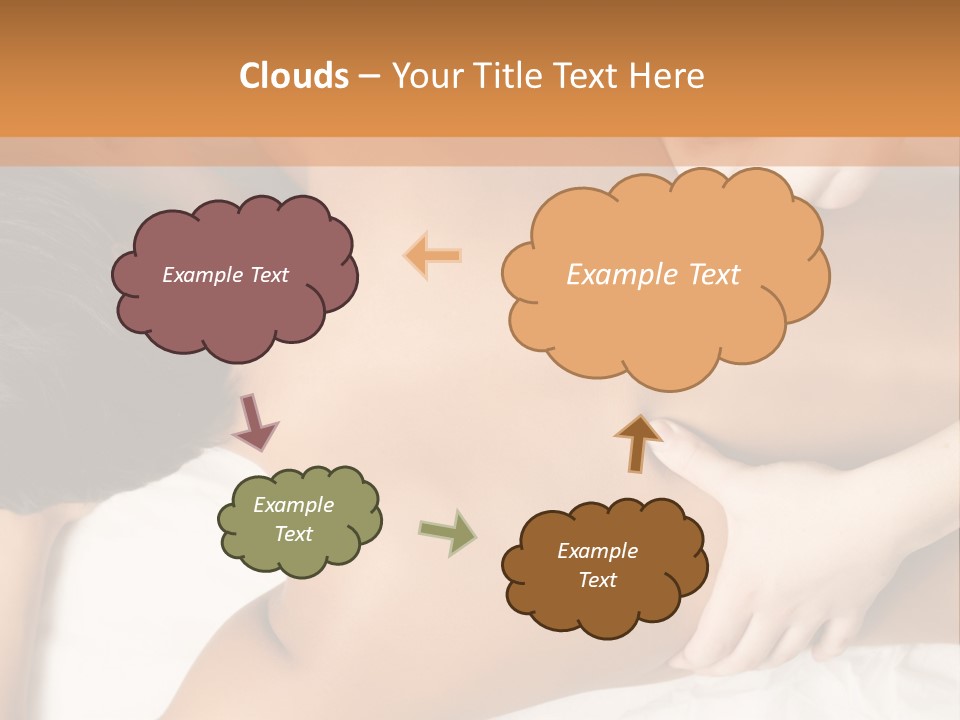 Clouds – Your Title Text Here

Example Text

Example Text

Example Text

Example Text